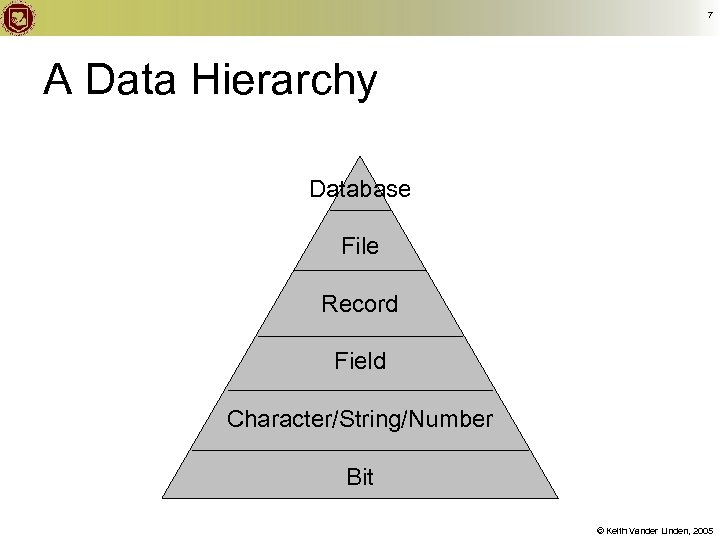 7

A Data Hierarchy

Database

File

Record

Field

Character/String/Number

Bit

© Keith Vander Linden, 2005